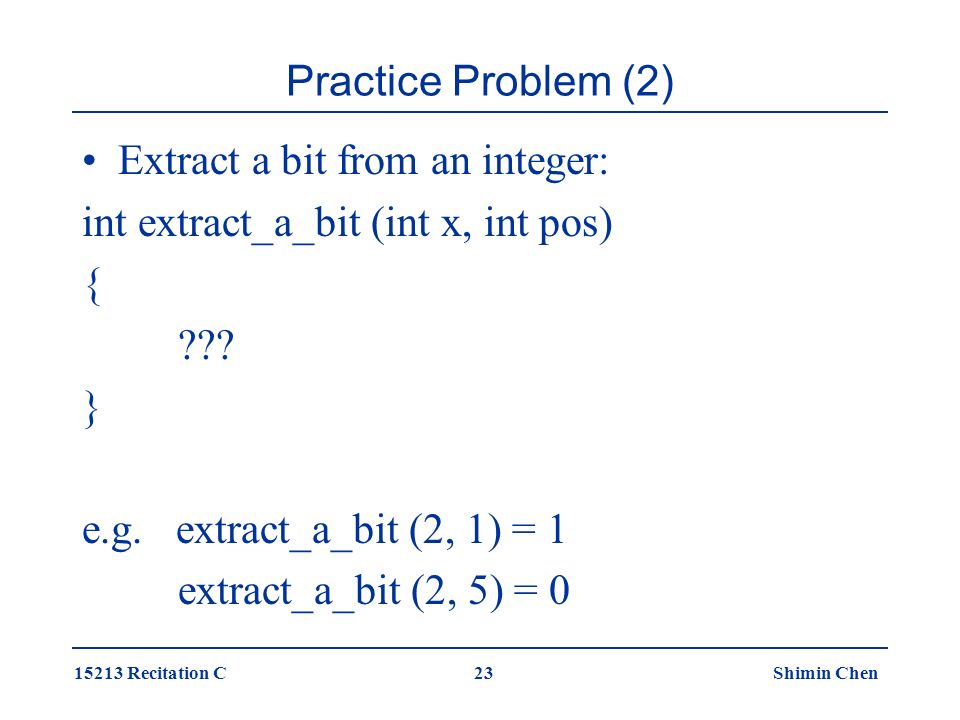 Practice Problem (2)

• Extract a bit from an integer:

int extract_a_bit (int x, int pos)
{
???
}

e.g. extract_a_bit (2, 1) = 1
extract_a_bit (2, 5) = 0

15213 Recitation C 23 Shimin Chen